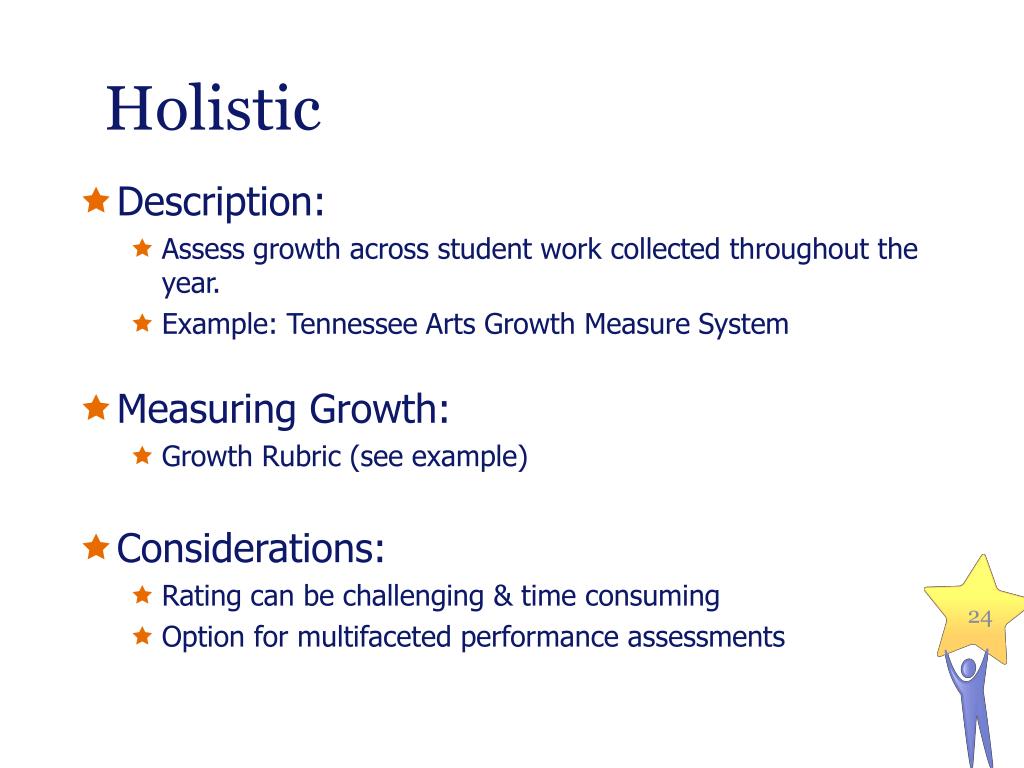 Holistic

Description:

Assess growth across student work collected throughout the year.

Example: Tennessee Arts Growth Measure System

Measuring Growth:

Growth Rubric (see example)

Considerations:

Rating can be challenging & time consuming

Option for multifaceted performance assessments

24